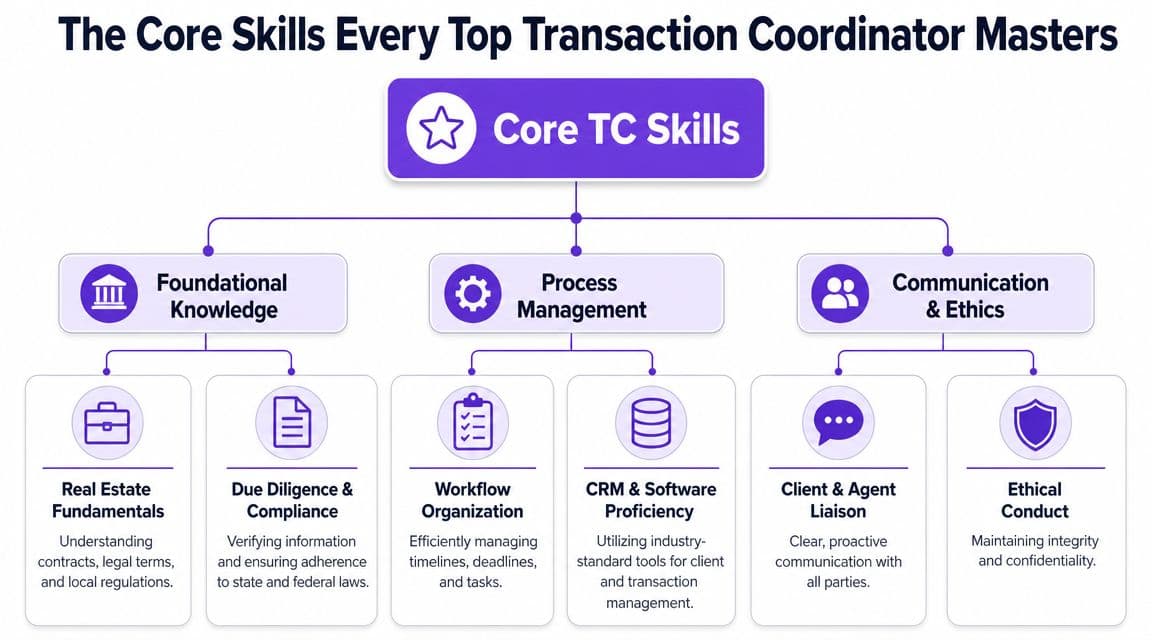 The Core Skills Every Top Transaction Coordinator Masters

Core TC Skills

Foundational Knowledge

Process Management

Communication & Ethics

Real Estate Fundamentals

Understanding contracts, legal terms, and local regulations.

Due Diligence & Compliance

Verifying information and ensuring adherence to state and federal laws.

Workflow Organization

Efficiently managing timelines, deadlines, and tasks.

CRM & Software Proficiency

Utilizing industry-standard tools for client and transaction management.

Client & Agent Liaison

Clear, proactive communication with all parties.

Ethical Conduct

Maintaining integrity and confidentiality.